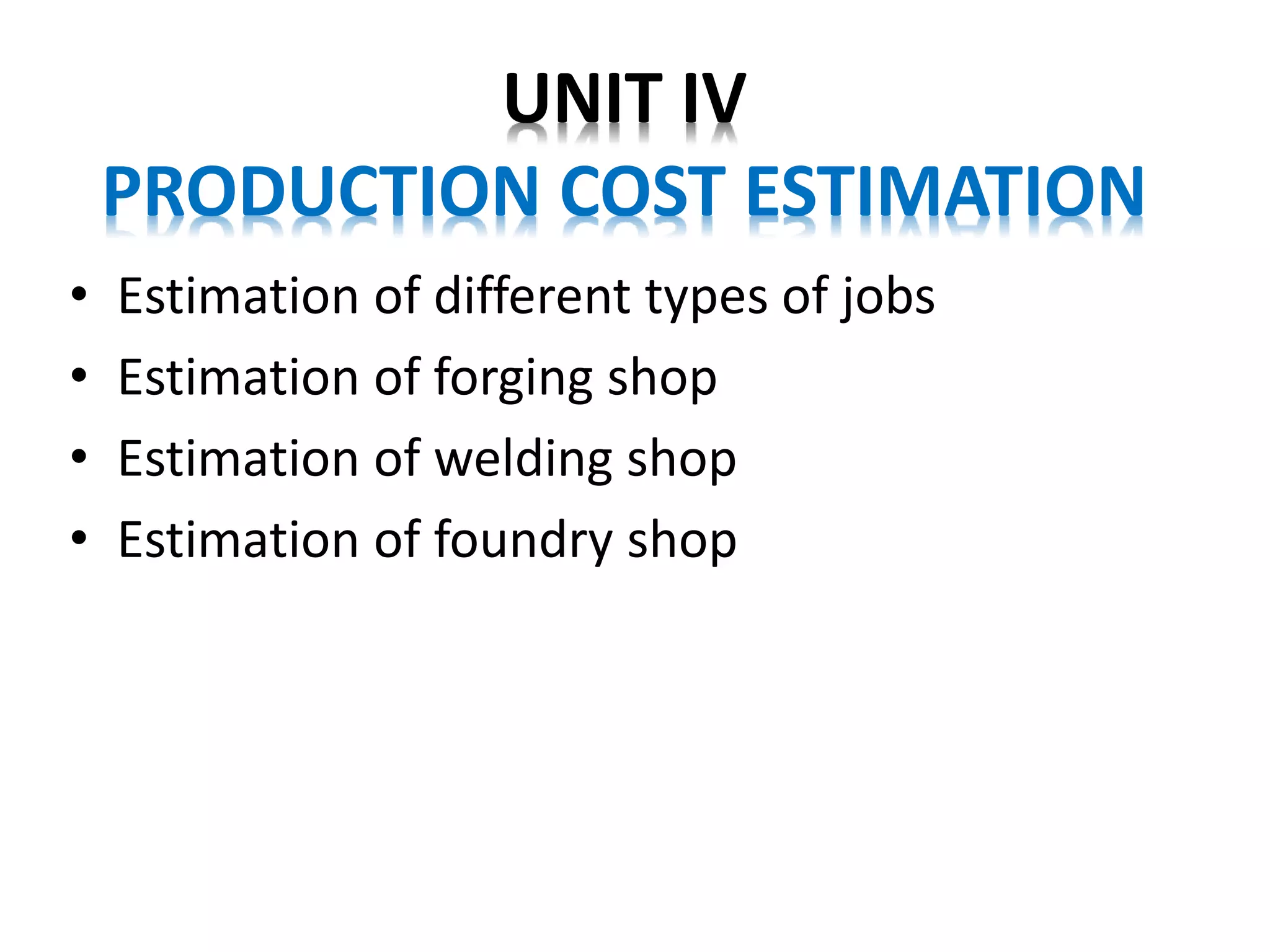 UNIT IV
PRODUCTION COST ESTIMATION

• Estimation of different types of jobs
• Estimation of forging shop
• Estimation of welding shop
• Estimation of foundry shop